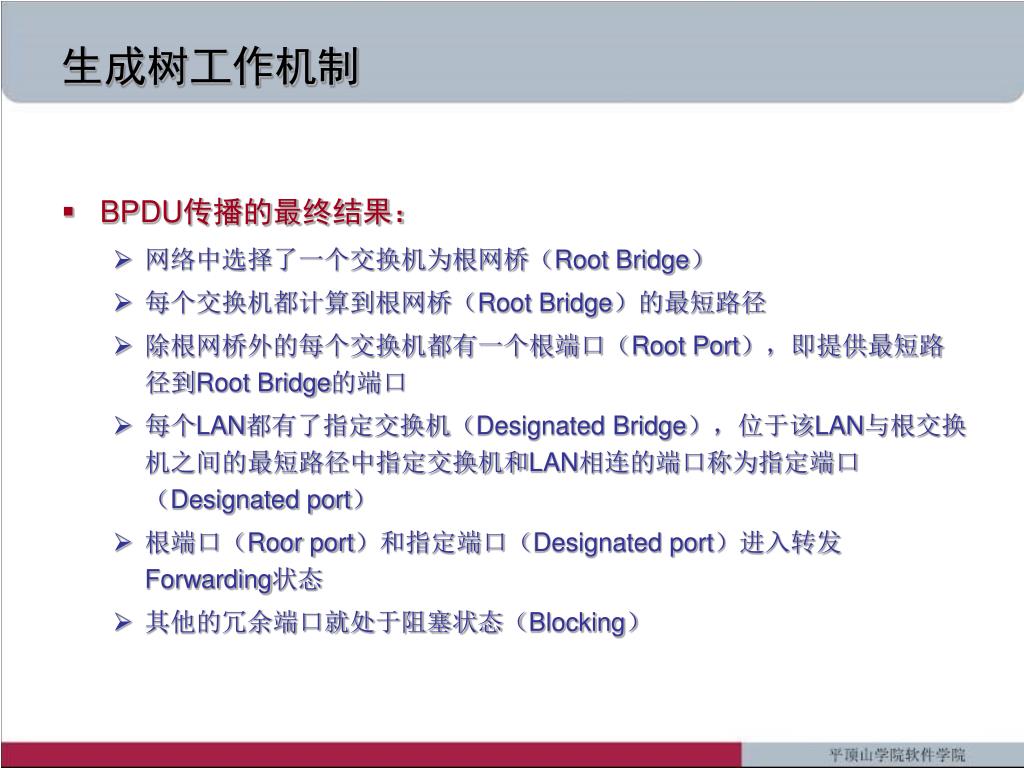 生成树工作机制

▪ BPDU传播的最终结果：

➢ 网络中选择了一个交换机为根网桥（Root Bridge）

➢ 每个交换机都计算到根网桥（Root Bridge）的最短路径

➢ 除根网桥外的每个交换机都有一个根端口（Root Port），即提供最短路径到Root Bridge的端口

➢ 每个LAN都有了指定交换机（Designated Bridge），位于该LAN与根交换机之间的最短路径中指定交换机和LAN相连的端口称为指定端口（Designated port）

➢ 根端口（Roor port）和指定端口（Designated port）进入转发Forwarding状态

➢ 其他的冗余端口就处于阻塞状态（Blocking）

平顶山学院软件学院